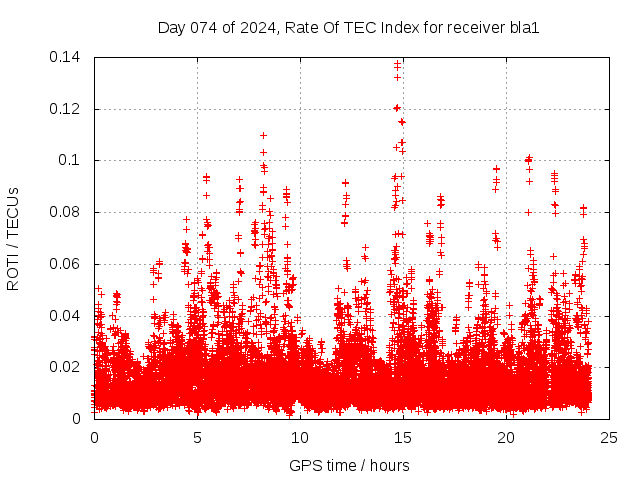 Day 074 of 2024, Rate Of TEC Index for receiver bla1

ROTI / TECUs

0.14
0.12
0.1
0.08
0.06
0.04
0.02
0

0
5
10
15
20
25

GPS time / hours